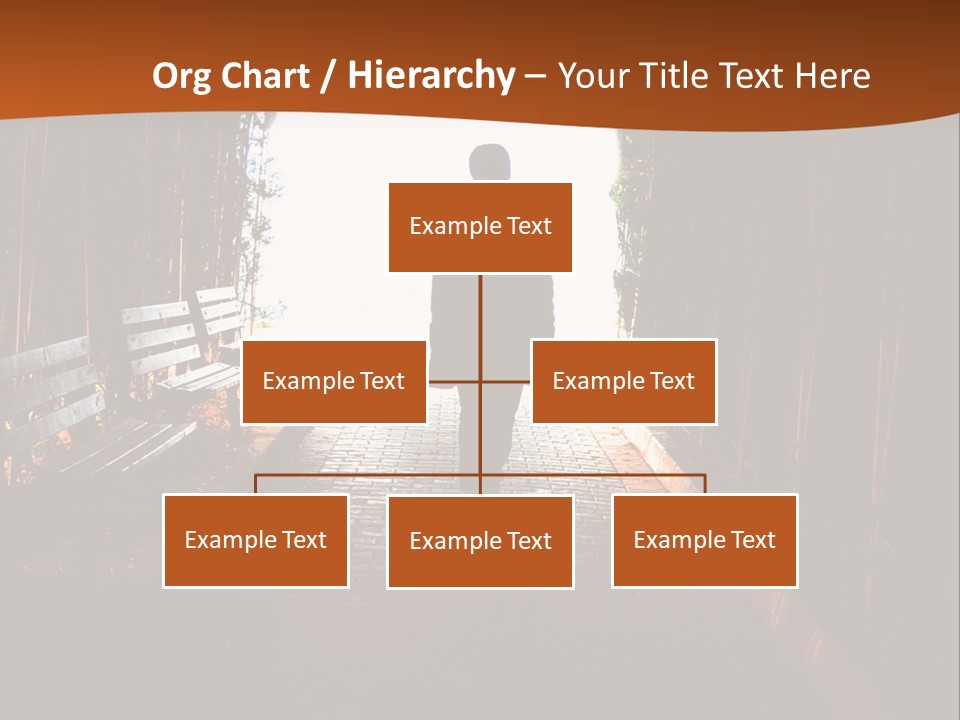 Org Chart / Hierarchy – Your Title Text Here

Example Text

Example Text

Example Text

Example Text

Example Text

Example Text